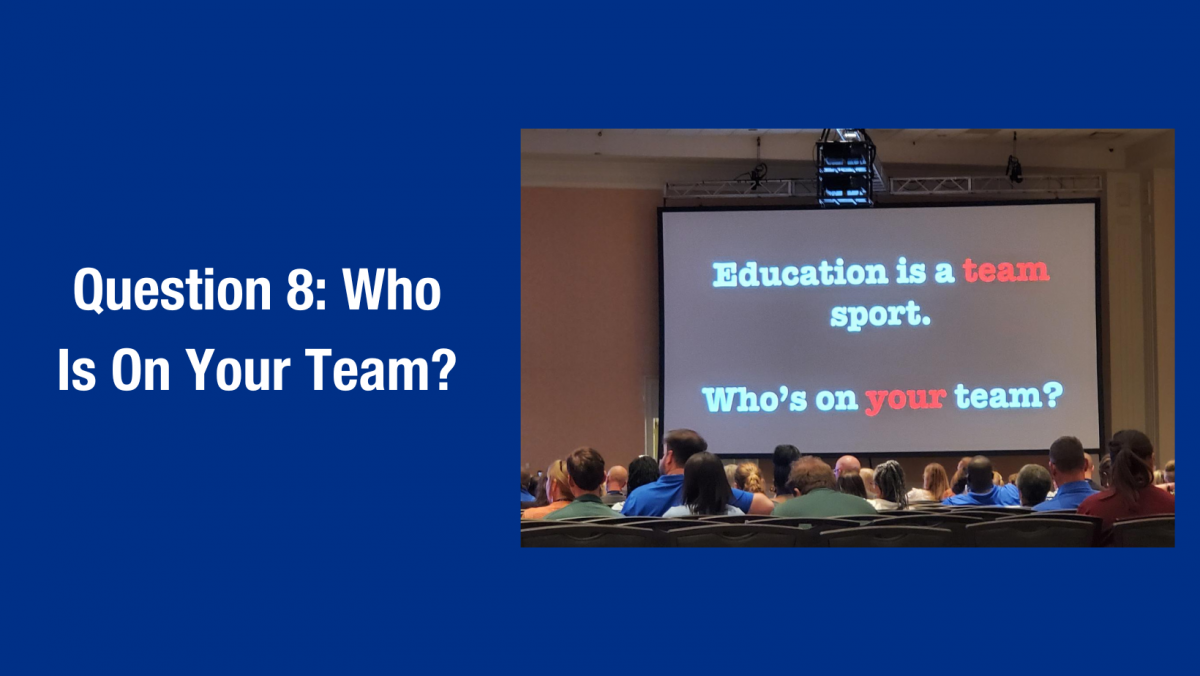 Question 8: Who Is On Your Team?

Education is a team sport.

Who's on your team?